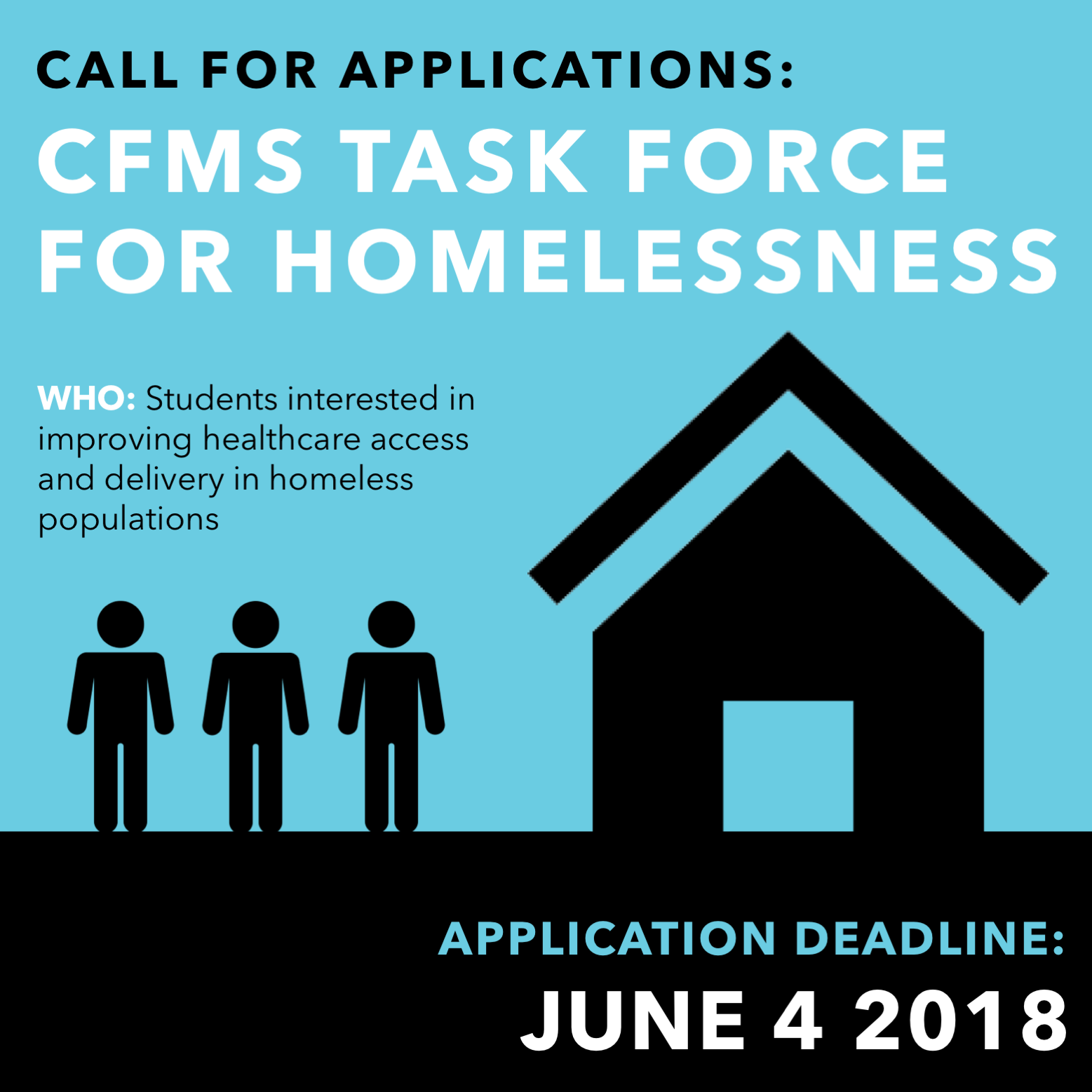 CALL FOR APPLICATIONS:
CFMS TASK FORCE FOR HOMELESSNESS

WHO: Students interested in improving healthcare access and delivery in homeless populations

APPLICATION DEADLINE:
JUNE 4 2018